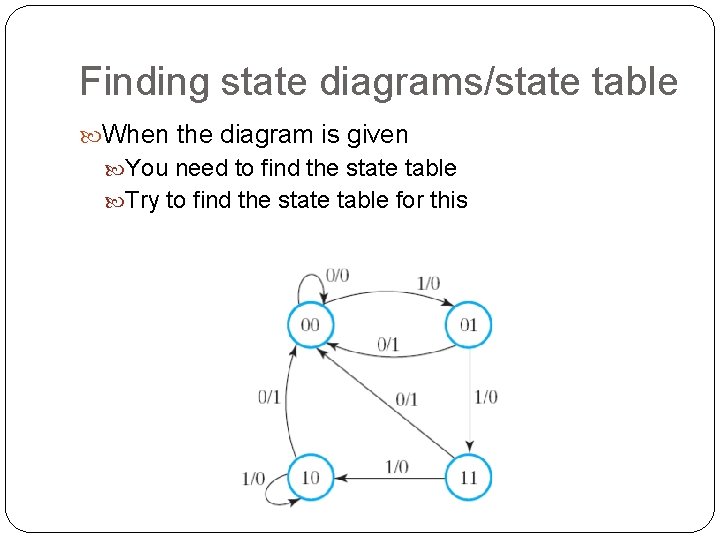 Finding state diagrams/state table

When the diagram is given

You need to find the state table

Try to find the state table for this

0/0
1/0
00
01
0/1
0/1
0/1
1/0
1/0
1/0
10
11